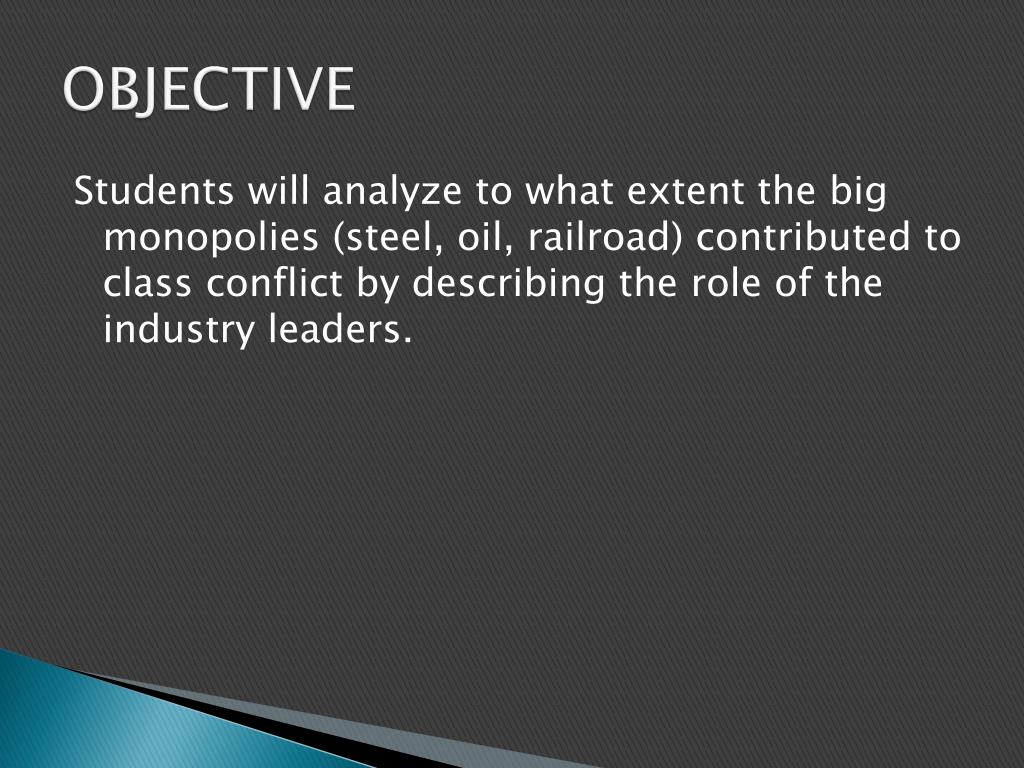 OBJECTIVE

Students will analyze to what extent the big monopolies (steel, oil, railroad) contributed to class conflict by describing the role of the industry leaders.